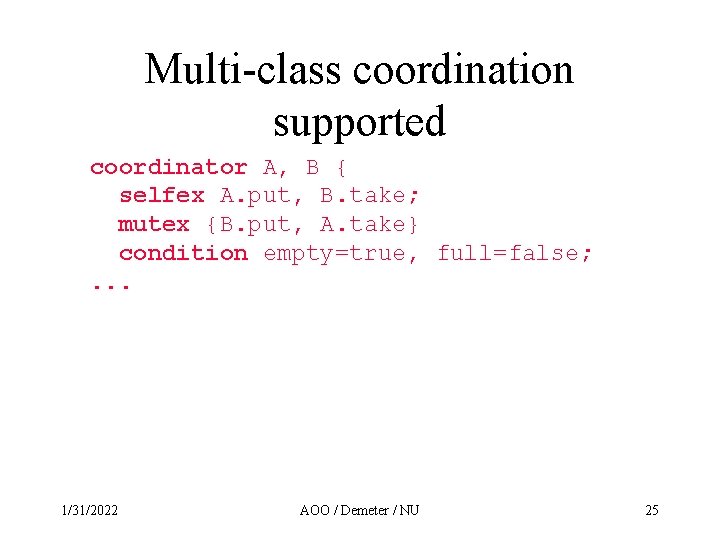 Multi-class coordination supported

coordinator A, B {
  selfex A.put, B.take;
  mutex {B.put, A.take}
  condition empty=true, full=false;
...

1/31/2022

AOO / Demeter / NU

25